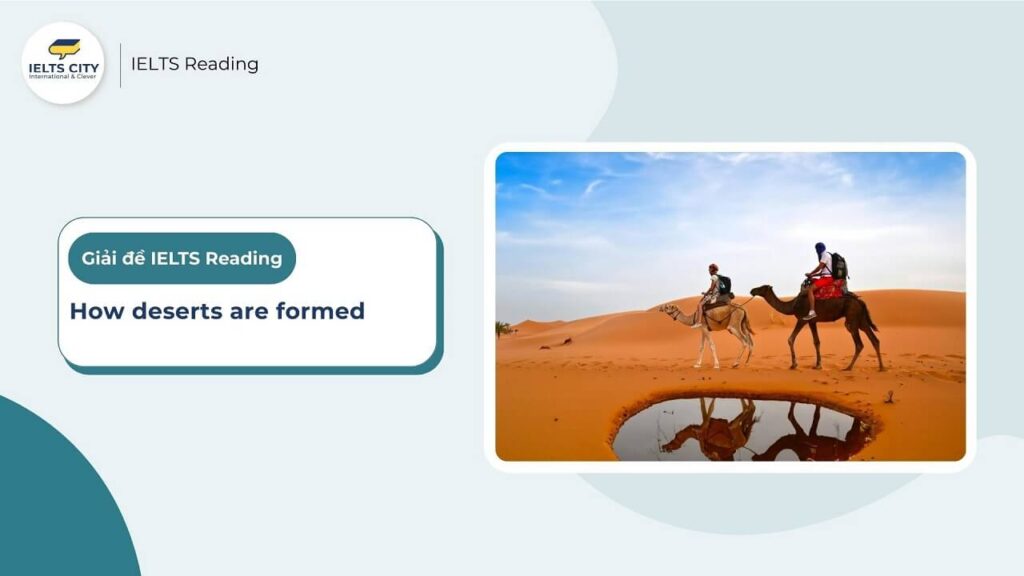 IELTS CITY
International & Clever

IELTS Reading

Giải đề IELTS Reading

How deserts are formed